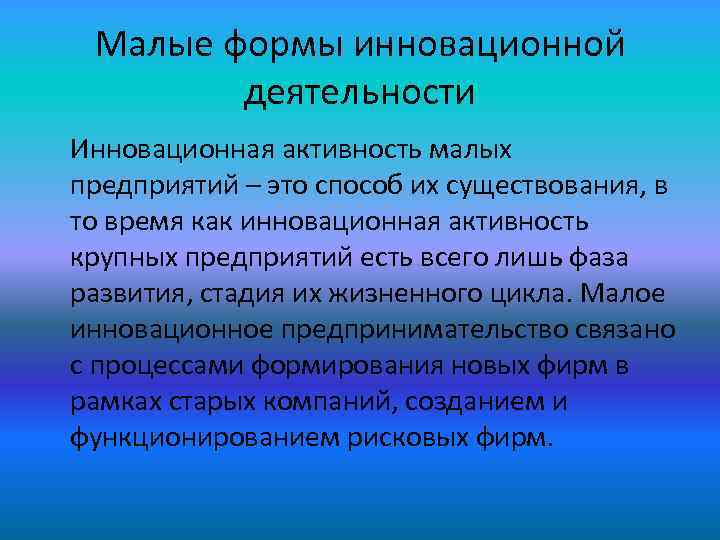 Малые формы инновационной деятельности

Инновационная активность малых предприятий – это способ их существования, в то время как инновационная активность крупных предприятий есть всего лишь фаза развития, стадия их жизненного цикла. Малое инновационное предпринимательство связано с процессами формирования новых фирм в рамках старых компаний, созданием и функционированием рисковых фирм.